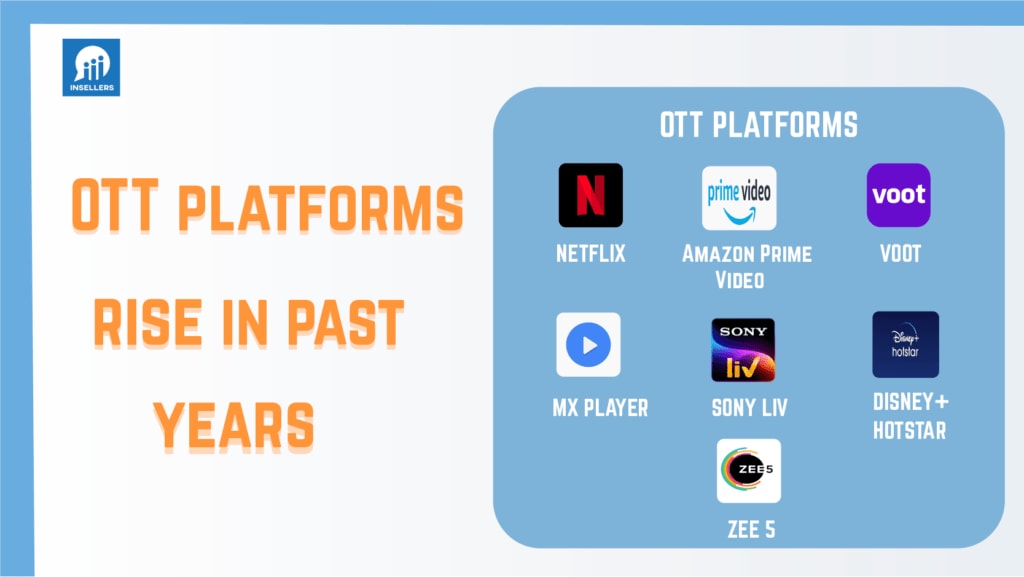 INSELLERS

OTT PLATFORMS RISE IN PAST YEARS

OTT PLATFORMS

N
NETFLIX

prime video
AMAZON PRIME VIDEO

voot
VOOT

MX PLAYER

SONY liv
SONY LIV

Disney+ hotstar
DISNEY+ HOTSTAR

ZEE5
ZEE 5